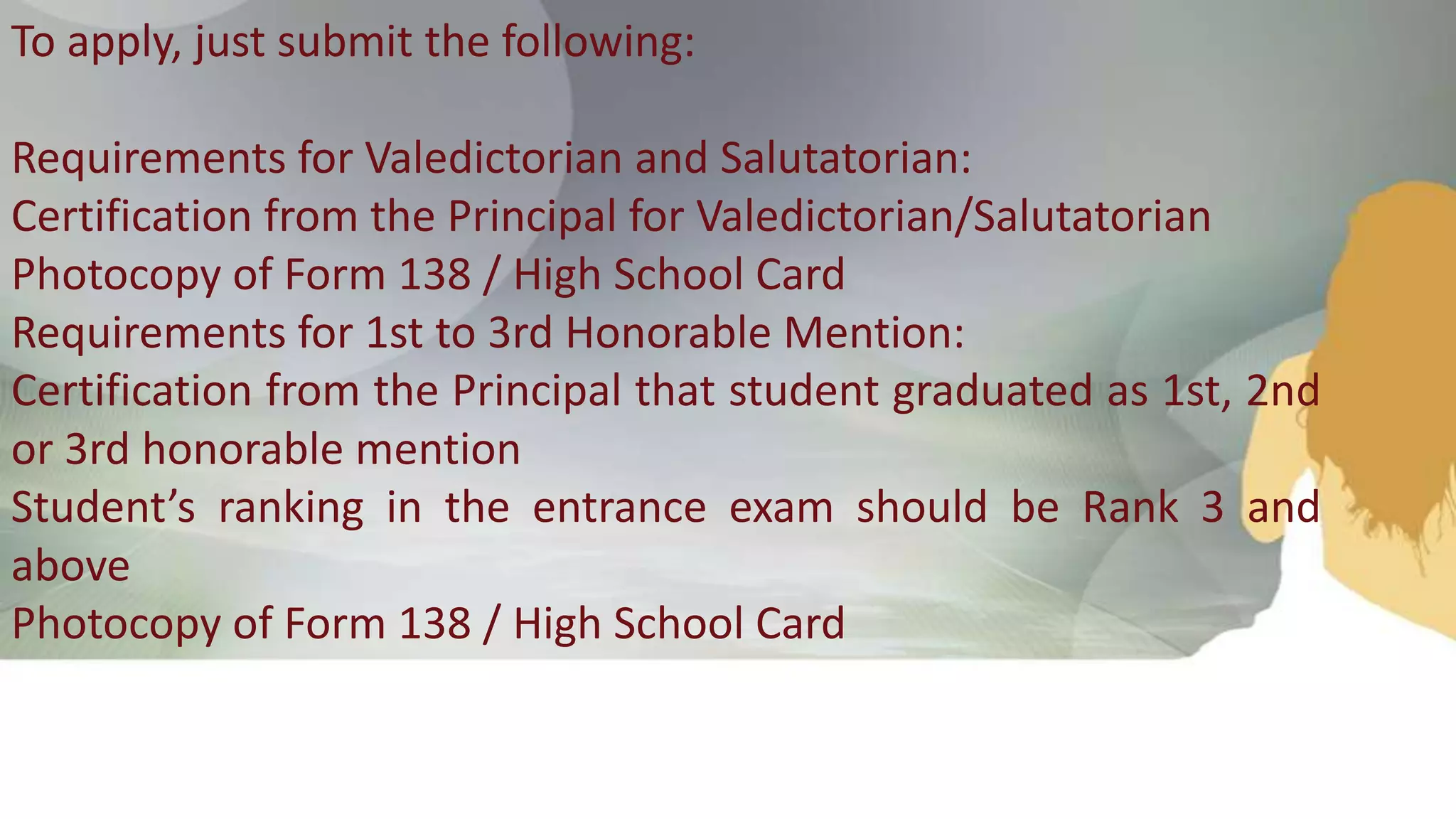 To apply, just submit the following:

Requirements for Valedictorian and Salutatorian:
Certification from the Principal for Valedictorian/Salutatorian
Photocopy of Form 138 / High School Card
Requirements for 1st to 3rd Honorable Mention:
Certification from the Principal that student graduated as 1st, 2nd or 3rd honorable mention
Student’s ranking in the entrance exam should be Rank 3 and above
Photocopy of Form 138 / High School Card